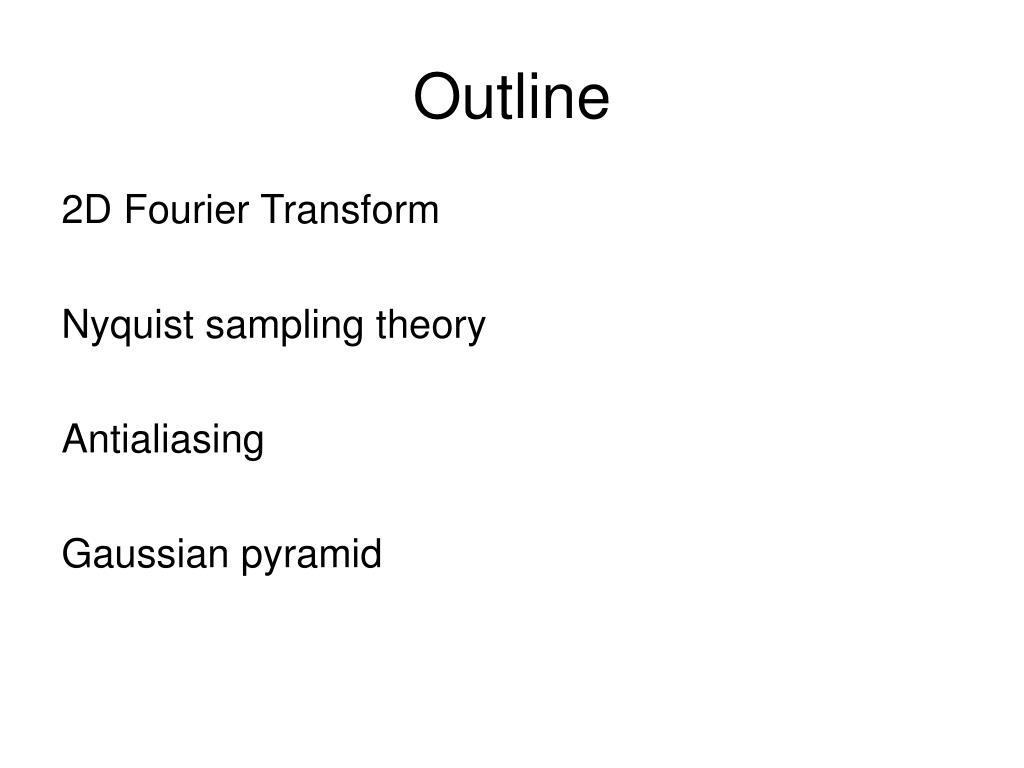 Outline

2D Fourier Transform

Nyquist sampling theory

Antialiasing

Gaussian pyramid